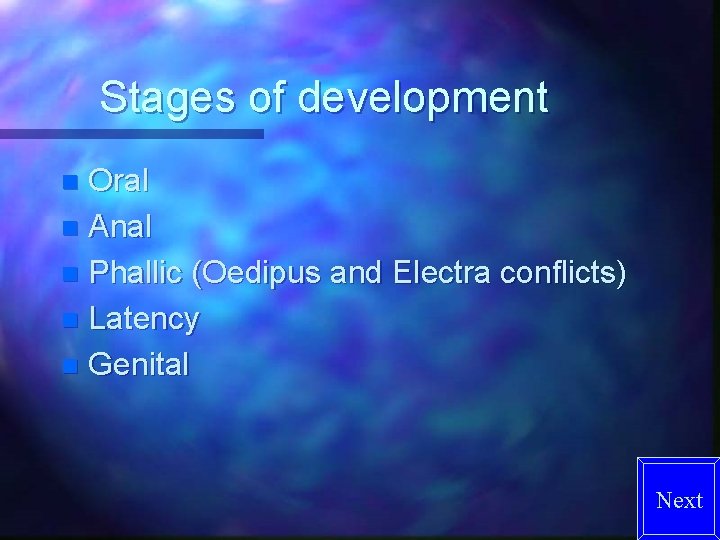 Stages of development

- Oral
- Anal
- Phallic (Oedipus and Electra conflicts)
- Latency
- Genital

Next